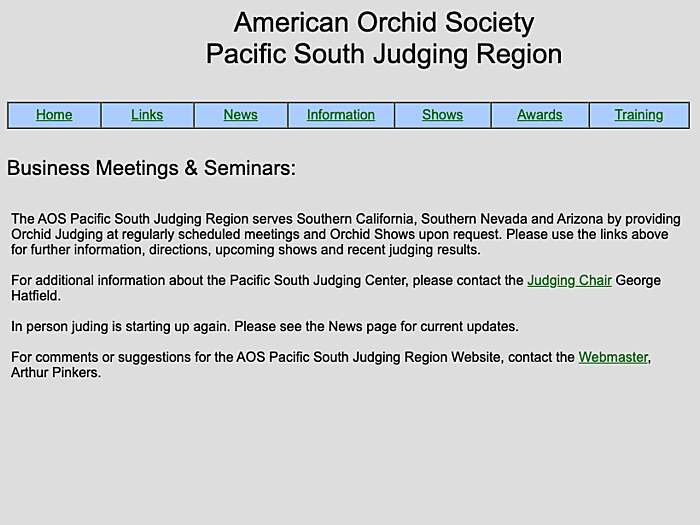 American Orchid Society
Pacific South Judging Region

| Home | Links | News | Information | Shows | Awards | Training |
|---|---|---|---|---|---|---|

Business Meetings & Seminars:

The AOS Pacific South Judging Region serves Southern California, Southern Nevada and Arizona by providing Orchid Judging at regularly scheduled meetings and Orchid Shows upon request. Please use the links above for further information, directions, upcoming shows and recent judging results.

For additional information about the Pacific South Judging Center, please contact the Judging Chair George Hatfield.

In person juding is starting up again. Please see the News page for current updates.

For comments or suggestions for the AOS Pacific South Judging Region Website, contact the Webmaster, Arthur Pinkers.